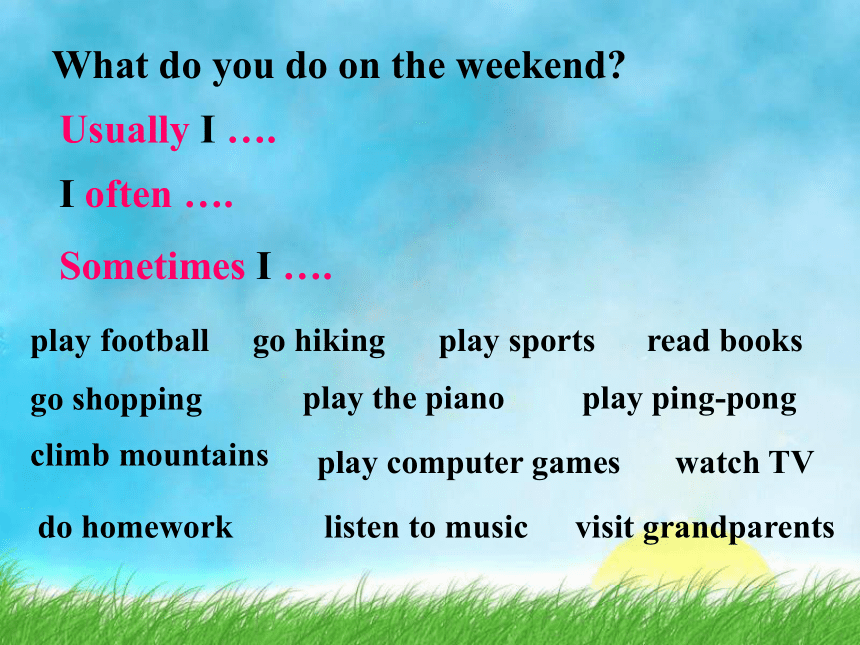 What do you do on the weekend?

Usually I ….

I often ….

Sometimes I ….

play football go hiking play sports read books

go shopping play the piano play ping-pong

climb mountains play computer games watch TV

do homework listen to music visit grandparents